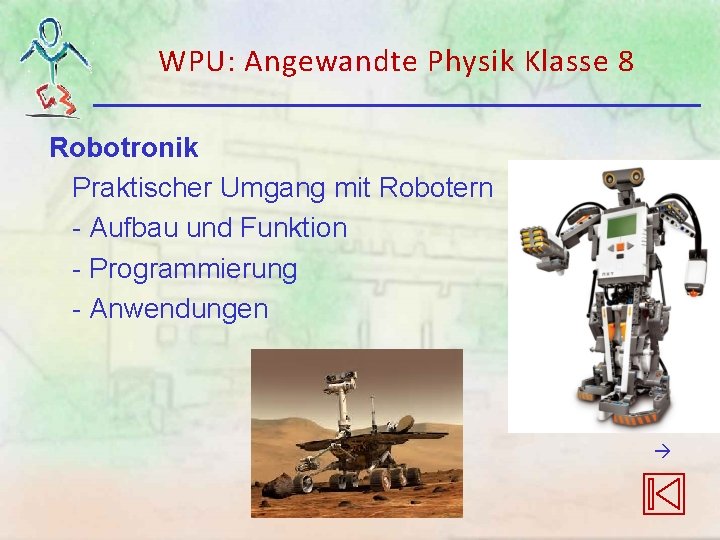 WPU: Angewandte Physik Klasse 8

Robotronik

Praktischer Umgang mit Robotern

- Aufbau und Funktion

- Programmierung

- Anwendungen

→